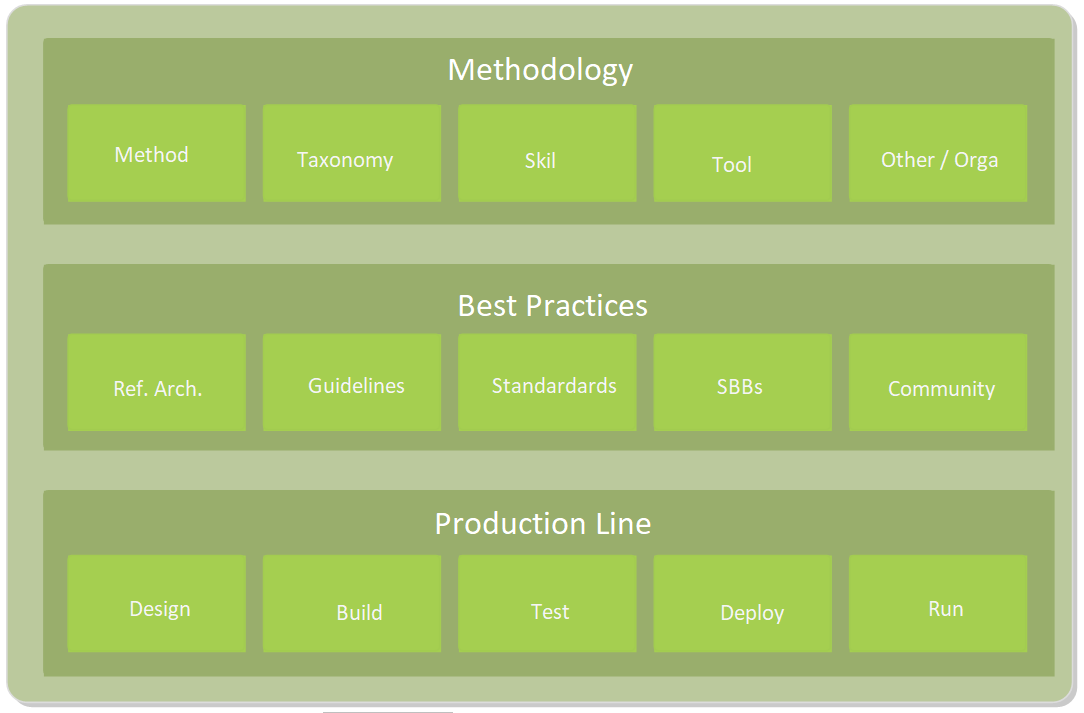 Methodology

Method

Taxonomy

Skil

Tool

Other / Orga

Best Practices

Ref. Arch.

Guidelines

Standardards

SBBs

Community

Production Line

Design

Build

Test

Deploy

Run